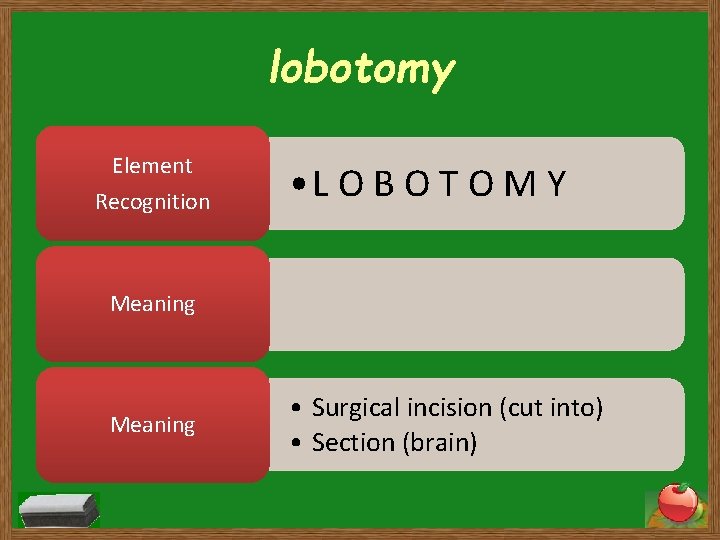 lobotomy

Element Recognition

• L O B O T O M Y

Meaning

Meaning

• Surgical incision (cut into)
• Section (brain)